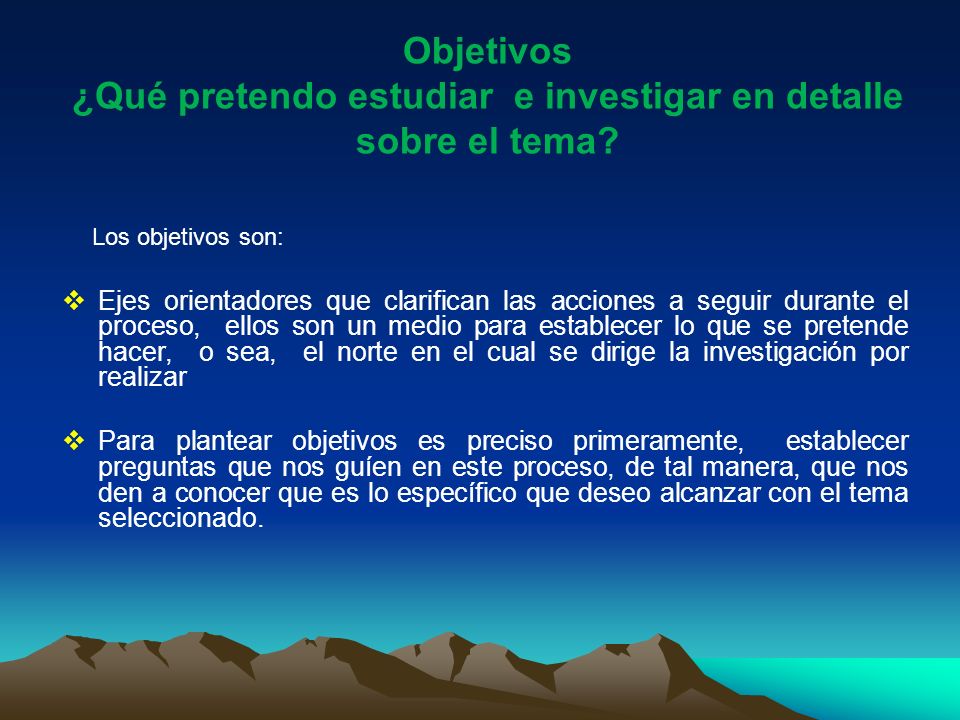 Objetivos
¿Qué pretendo estudiar e investigar en detalle sobre el tema?

Los objetivos son:

❖ Ejes orientadores que clarifican las acciones a seguir durante el proceso, ellos son un medio para establecer lo que se pretende hacer, o sea, el norte en el cual se dirige la investigación por realizar

❖ Para plantear objetivos es preciso primeramente, establecer preguntas que nos guíen en este proceso, de tal manera, que nos den a conocer que es lo específico que deseo alcanzar con el tema seleccionado.